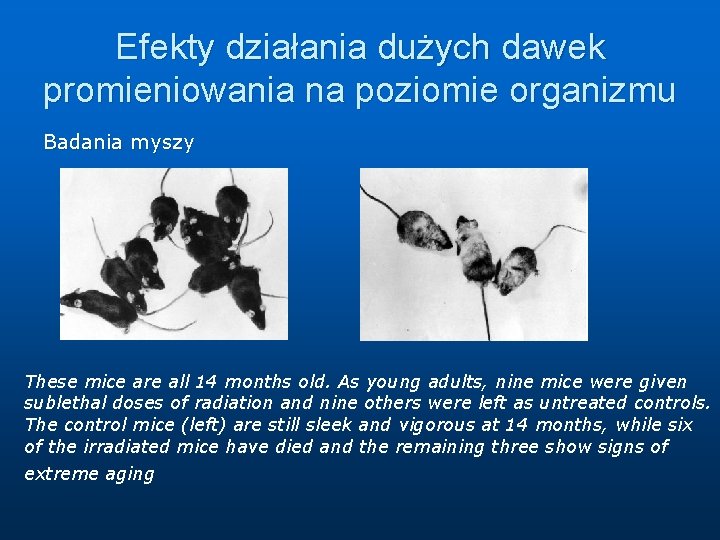 Efekty działania dużych dawek promieniowania na poziomie organizmu

Badania myszy

These mice are all 14 months old. As young adults, nine mice were given sublethal doses of radiation and nine others were left as untreated controls. The control mice (left) are still sleek and vigorous at 14 months, while six of the irradiated mice have died and the remaining three show signs of extreme aging